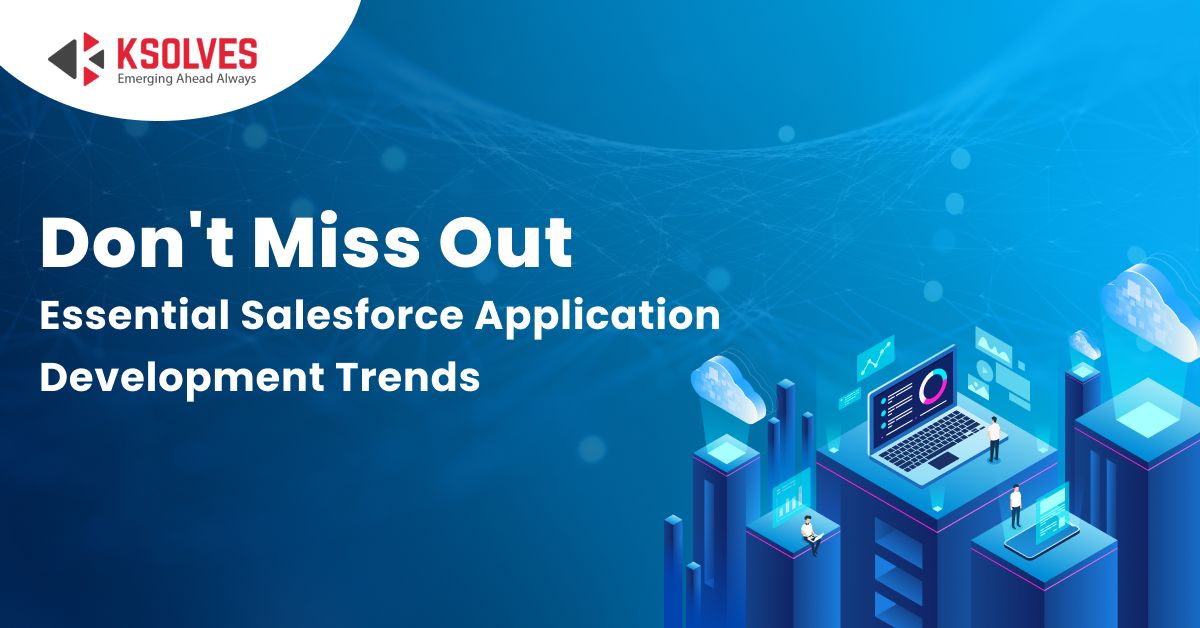 KSOLVES
Emerging Ahead Always

Don't Miss Out
Essential Salesforce Application Development Trends